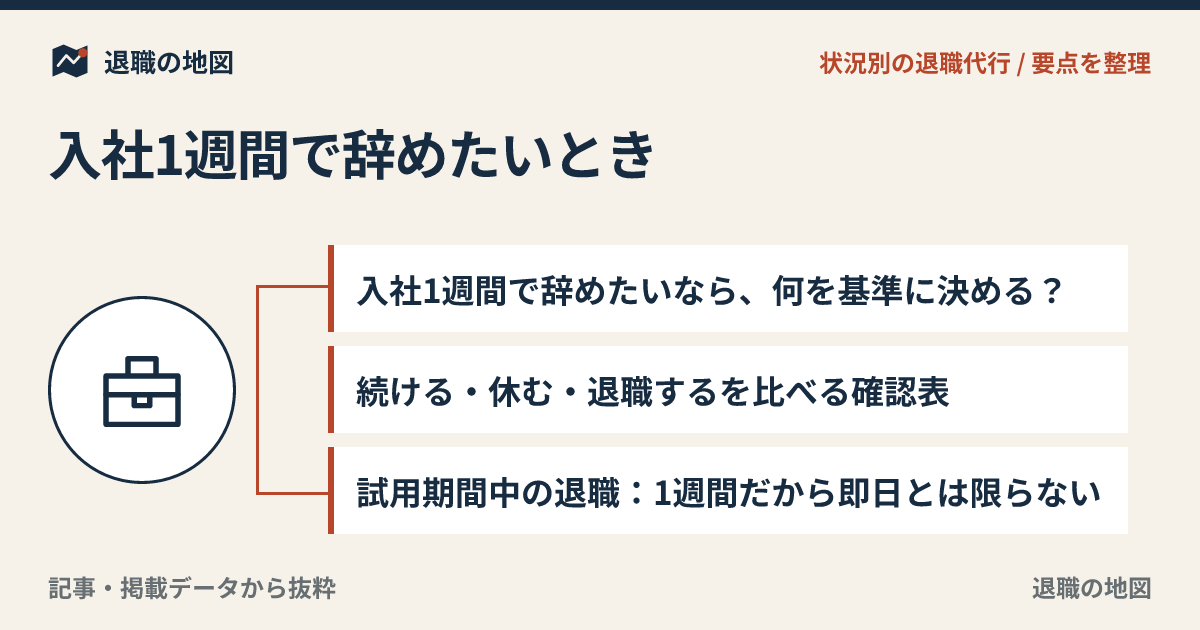 退職の地図

状況別の退職代行 / 要点を整理

入社1週間で辞めたいとき

入社1週間で辞めたいなら、何を基準に決める？

続ける・休む・退職するを比べる確認表

試用期間中の退職：1週間だから即日とは限らない

記事・掲載データから抜粋

退職の地図